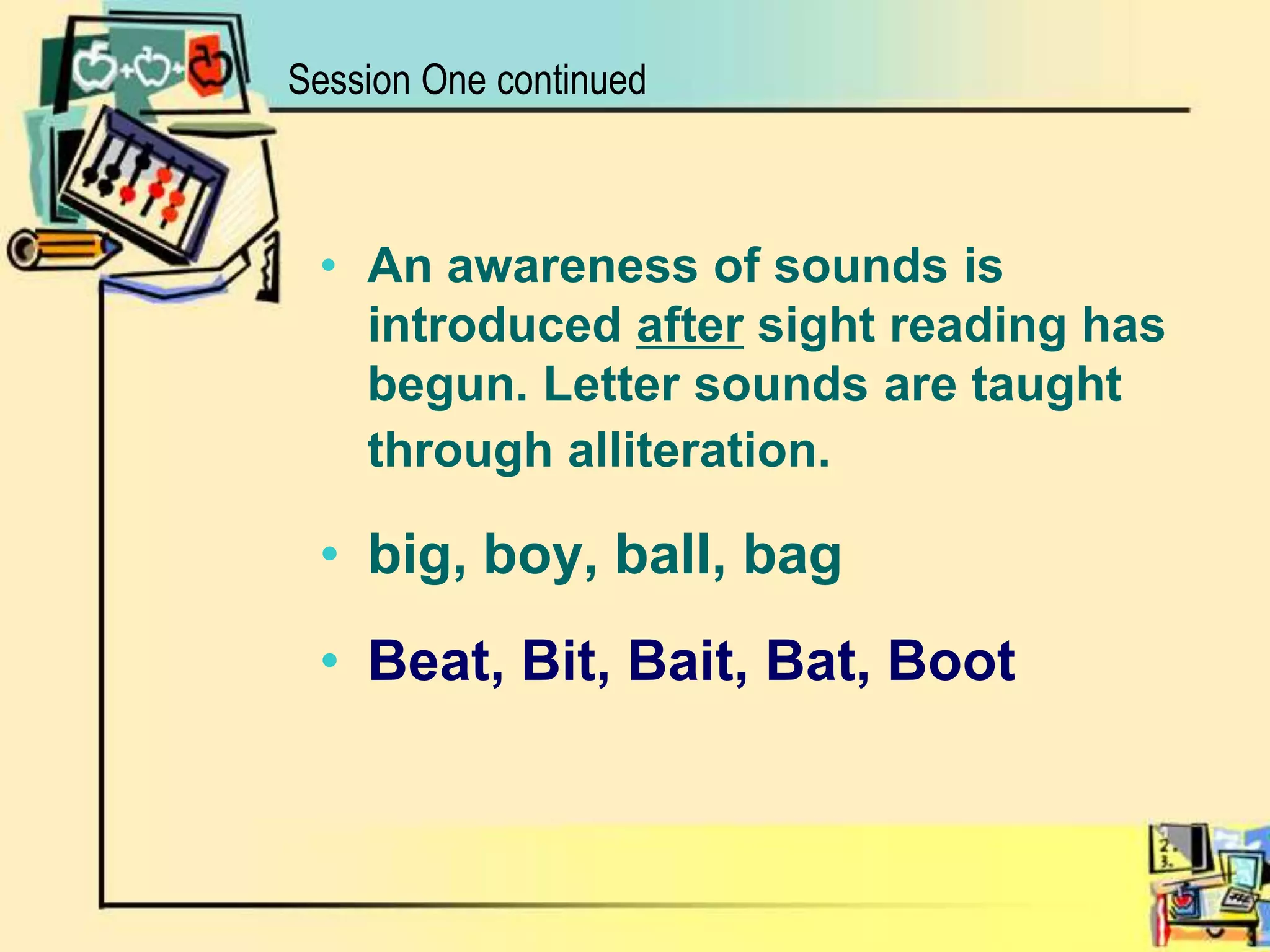 Session One continued

• An awareness of sounds is introduced after sight reading has begun. Letter sounds are taught through alliteration.

• big, boy, ball, bag

• Beat, Bit, Bait, Bat, Boot